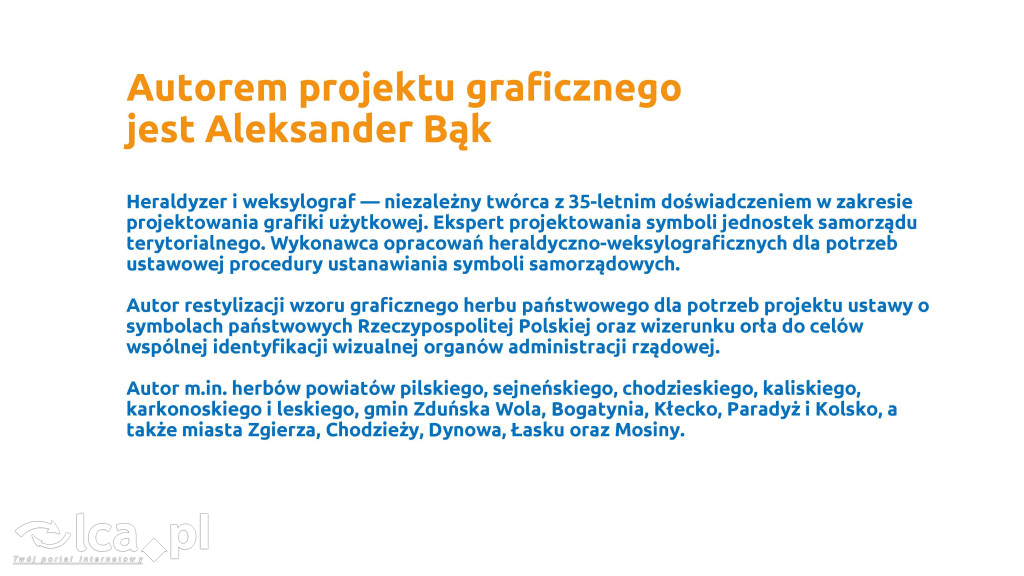 Autorem projektu graficznego jest Aleksander Bąk

Heraldyzer i weksylograf — niezależny twórca z 35-letnim doświadczeniem w zakresie projektowania grafiki użytkowej. Ekspert projektowania symboli jednostek samorządu terytorialnego. Wykonawca opracowań heraldyczno-weksylograficznych dla potrzeb ustawowej procedury ustanawiania symboli samorządowych.

Autor restylizacji wzoru graficznego herbu państwowego dla potrzeb projektu ustawy o symbolach państwowych Rzeczypospolitej Polskiej oraz wizerunku orła do celów wspólnej identyfikacji wizualnej organów administracji rządowej.

Autor m.in. herbów powiatów pilskiego, sejneńskiego, chodzieskiego, kaliskiego, karkonoskiego i leskiego, gmin Zduńska Wola, Bogatynia, Kłecko, Paradyż i Kolsko, a także miasta Zgierza, Chodzieży, Dynowa, Łasku oraz Mosiny.

lca.pl
Twój portal internetowy